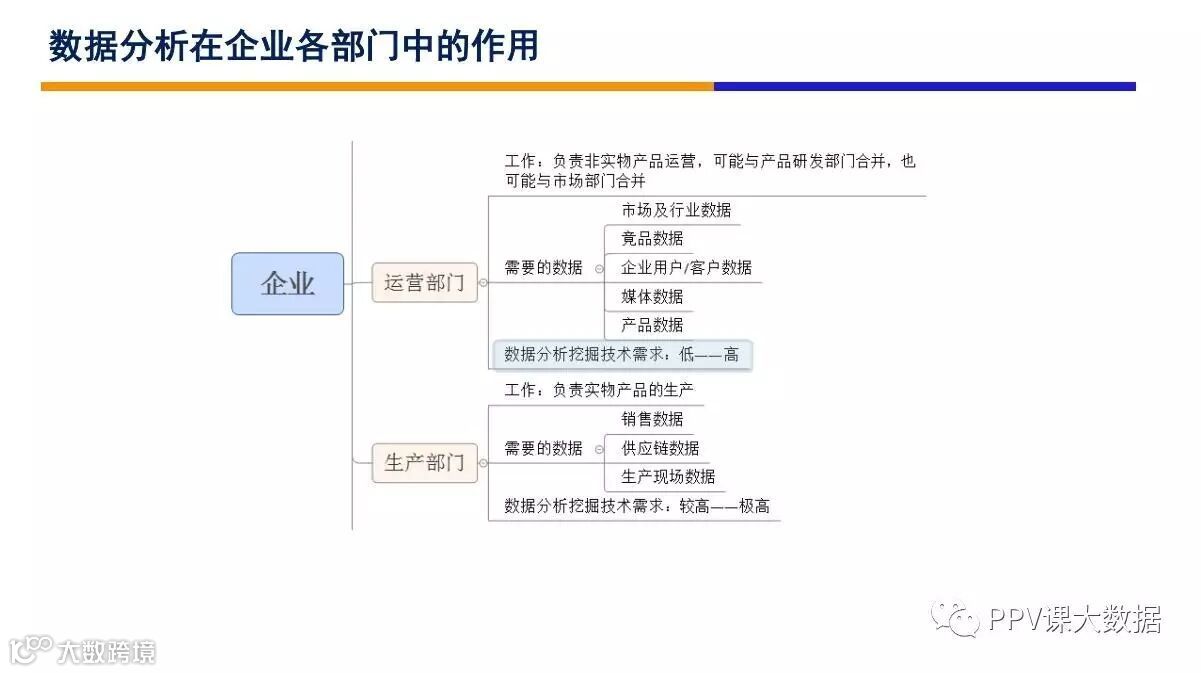 数据分析在企业各部门中的作用

企业

运营部门

工作：负责非实物产品运营，可能与产品研发部门合并，也可能与市场部门合并

需要的数据

市场及行业数据

竟品数据

企业用户/客户数据

媒体数据

产品数据

数据分析挖掘技术需求：低——高

生产部门

工作：负责实物产品的生产

需要的数据

销售数据

供应链数据

生产现场数据

数据分析挖掘技术需求：较高——极高

PPV课大数据

大数跨境